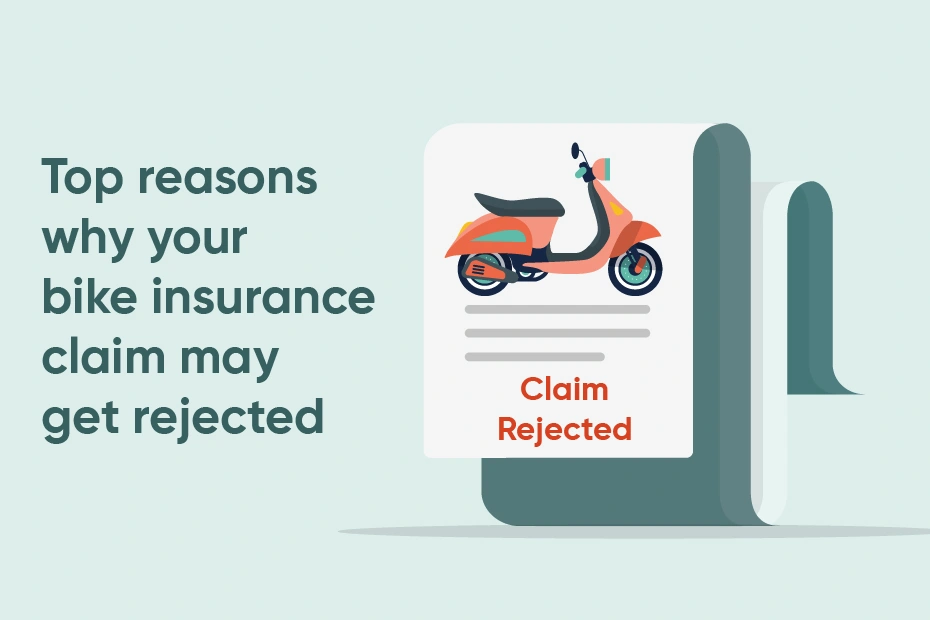 Top reasons why your bike insurance claim may get rejected

Claim Rejected